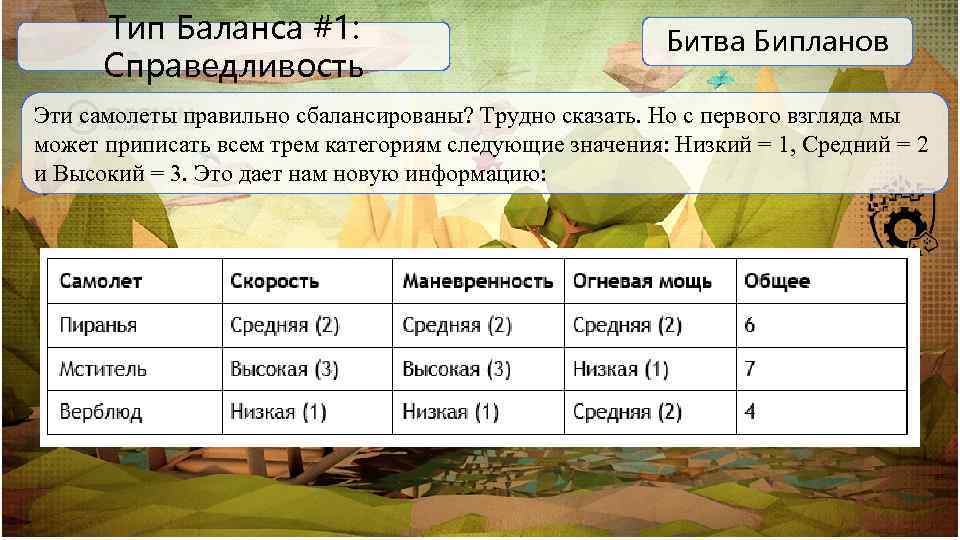 Тип Баланса #1: Справедливость

Битва Бипланов

Эти самолеты правильно сбалансированы? Трудно сказать. Но с первого взгляда мы может приписать всем трем категориям следующие значения: Низкий = 1, Средний = 2 и Высокий = 3. Это дает нам новую информацию:

| Самолет | Скорость | Маневренность | Огневая мощь | Общее |
|---|---|---|---|---|
| Пиранья | Средняя (2) | Средняя (2) | Средняя (2) | 6 |
| Мститель | Высокая (3) | Высокая (3) | Низкая (1) | 7 |
| Верблюд | Низкая (1) | Низкая (1) | Средняя (2) | 4 |